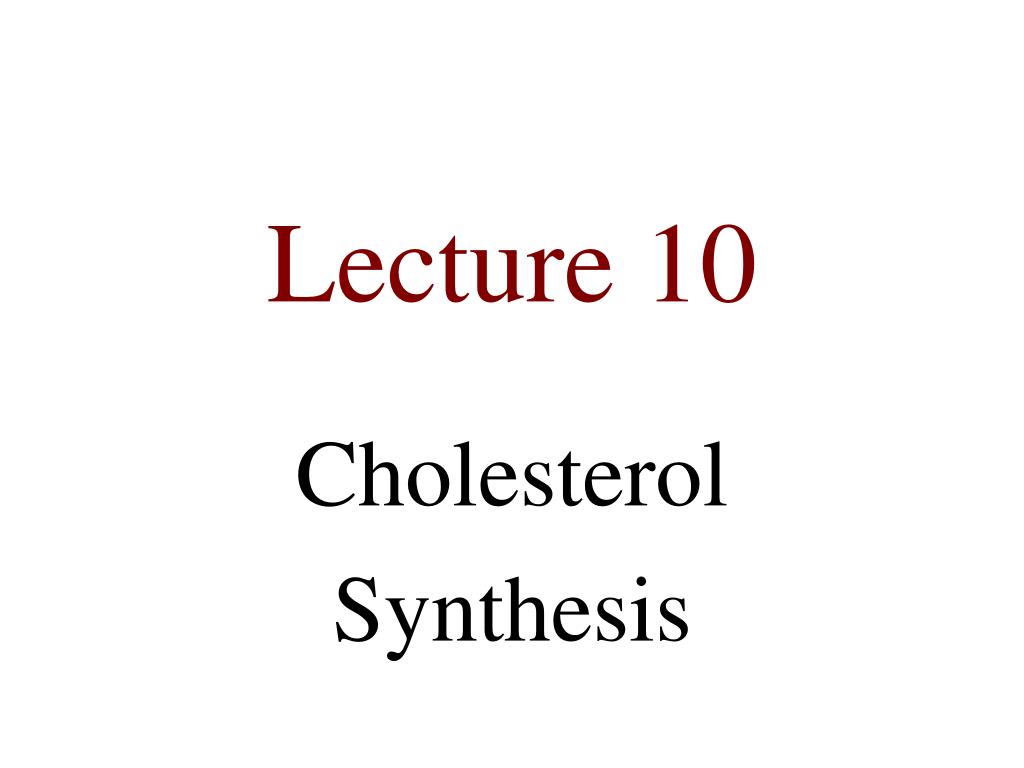 Lecture 10

Cholesterol Synthesis